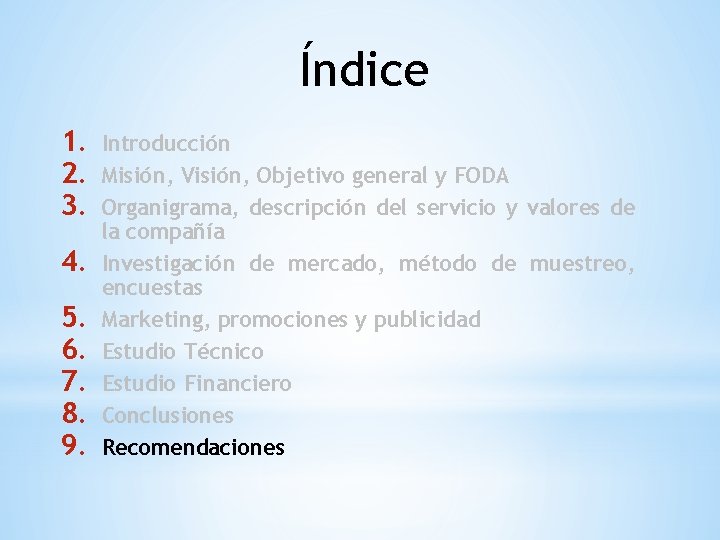 Índice

1. Introducción
2. Misión, Visión, Objetivo general y FODA
3. Organigrama, descripción del servicio y valores de la compañía
4. Investigación de mercado, método de muestreo, encuestas
5. Marketing, promociones y publicidad
6. Estudio Técnico
7. Estudio Financiero
8. Conclusiones
9. Recomendaciones